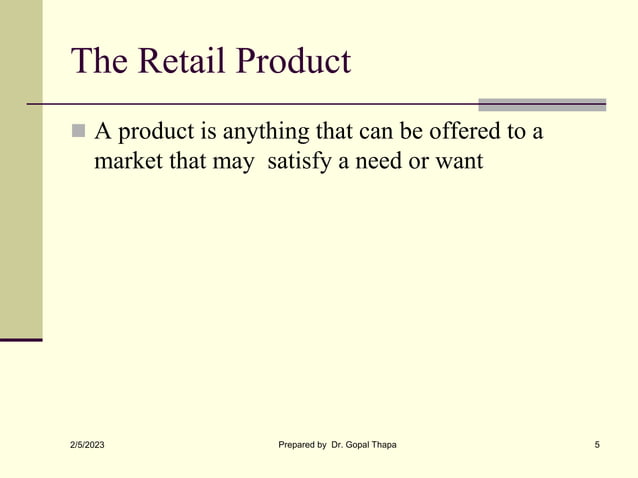 The Retail Product

A product is anything that can be offered to a market that may satisfy a need or want

2/5/2023

Prepared by Dr. Gopal Thapa

5